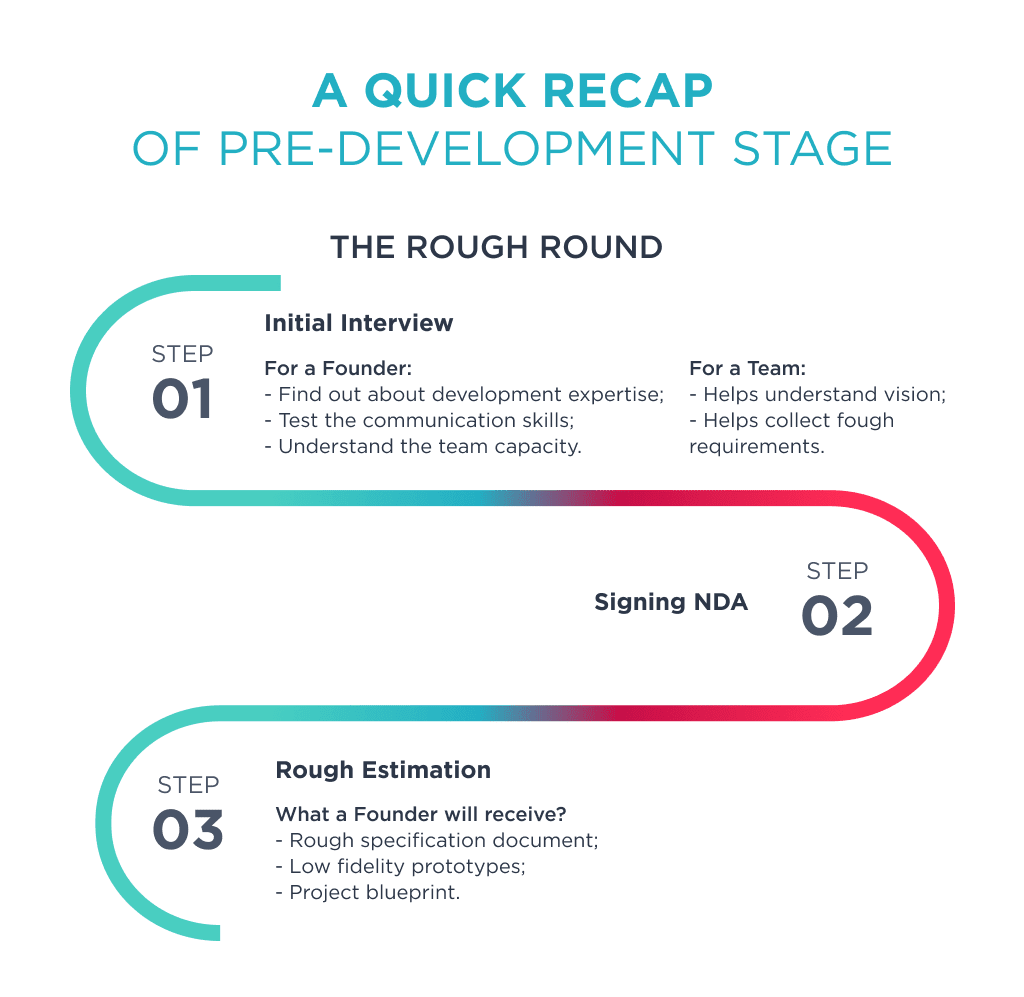 A QUICK RECAP
OF PRE-DEVELOPMENT STAGE

THE ROUGH ROUND

STEP
01

Initial Interview

For a Founder:
- Find out about development expertise;
- Test the communication skills;
- Understand the team capacity.

For a Team:
- Helps understand vision;
- Helps collect fough requirements.

Signing NDA

STEP
02

STEP
03

Rough Estimation

What a Founder will receive?
- Rough specification document;
- Low fidelity prototypes;
- Project blueprint.